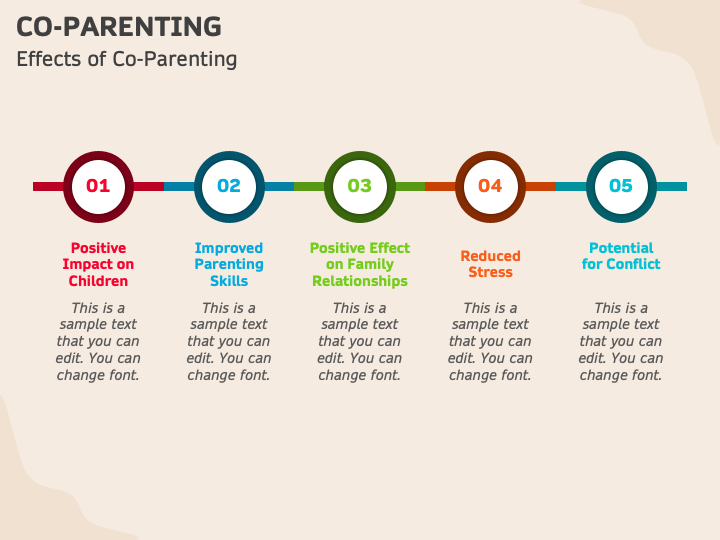 CO-PARENTING
Effects of Co-Parenting

01

Positive Impact on Children

This is a sample text that you can edit. You can change font.

02

Improved Parenting Skills

This is a sample text that you can edit. You can change font.

03

Positive Effect on Family Relationships

This is a sample text that you can edit. You can change font.

04

Reduced Stress

This is a sample text that you can edit. You can change font.

05

Potential for Conflict

This is a sample text that you can edit. You can change font.